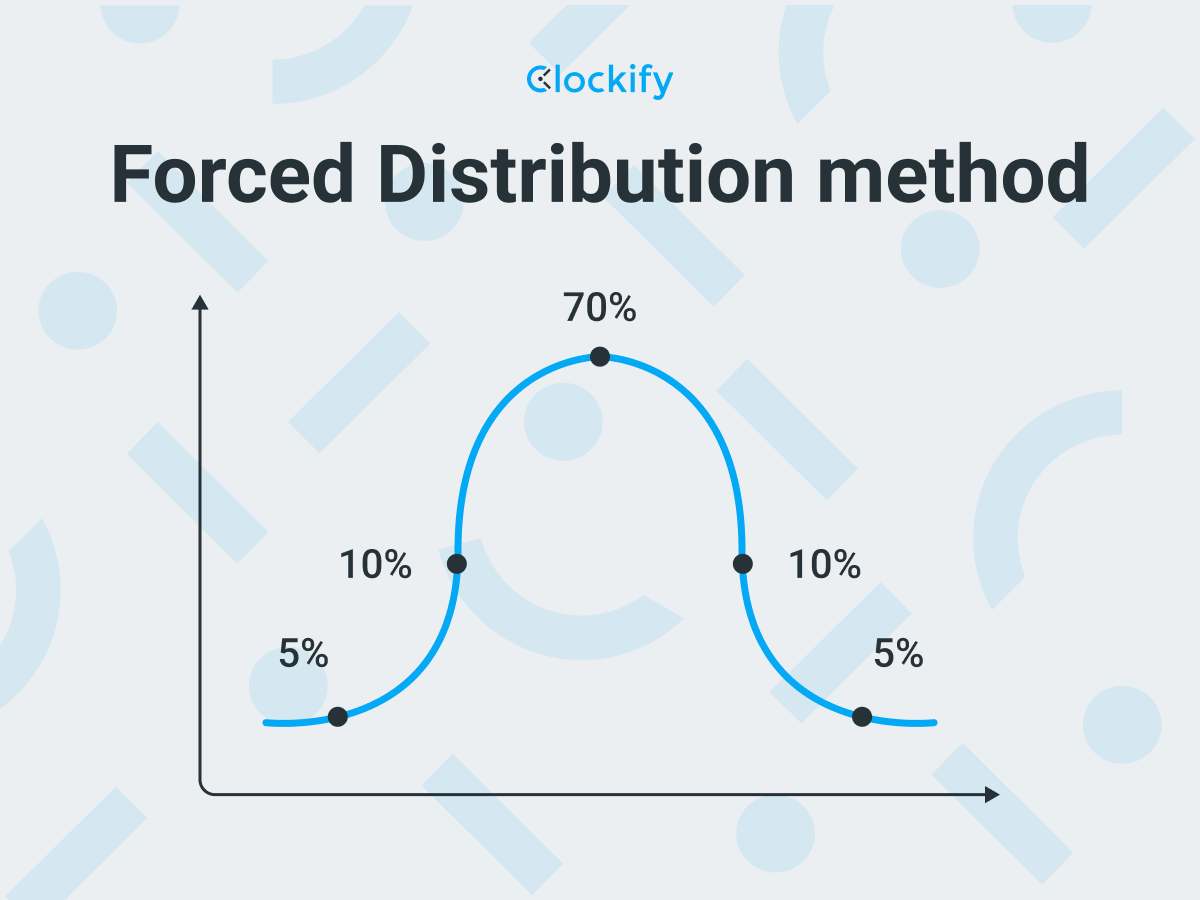 Clockify

Forced Distribution method

70%

10%

10%

5%

5%